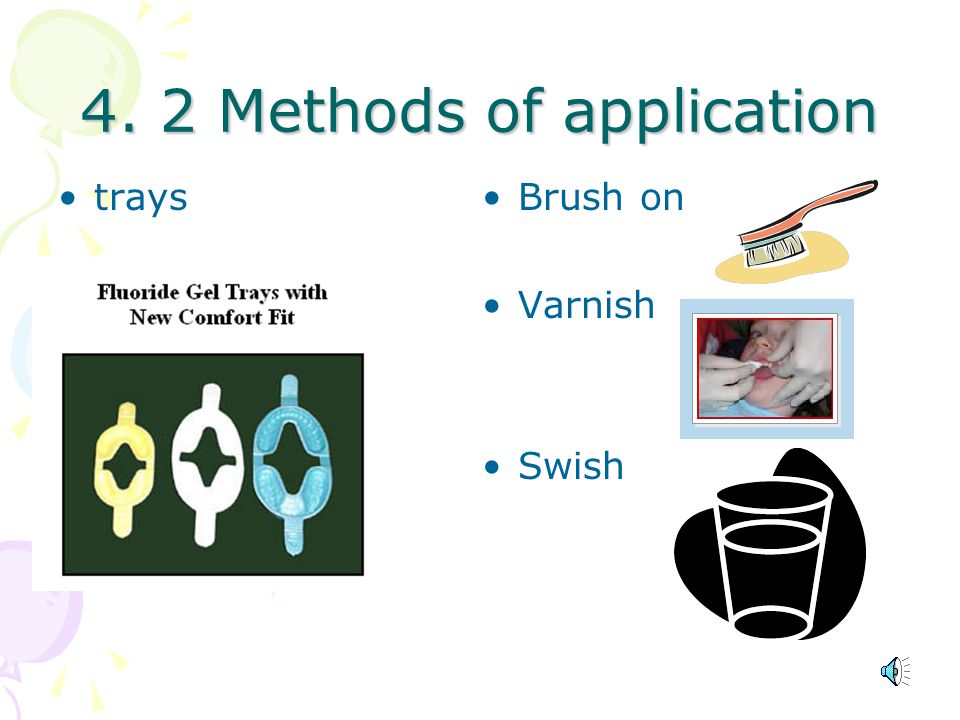 4. 2 Methods of application

• trays

Fluoride Gel Trays with New Comfort Fit

• Brush on

• Varnish

• Swish